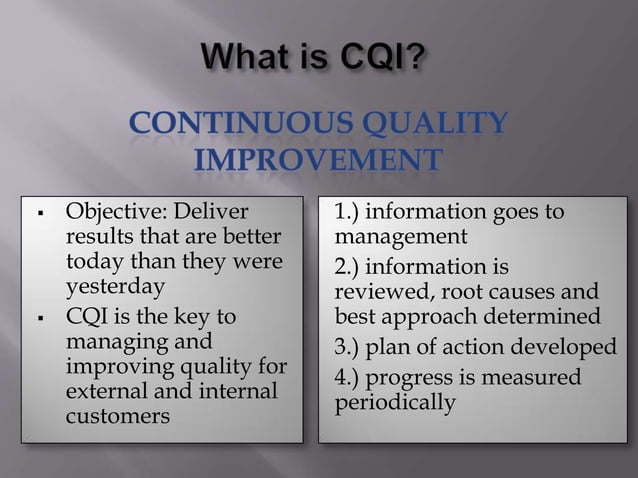 What is CQI?

CONTINUOUS QUALITY IMPROVEMENT

▪ Objective: Deliver results that are better today than they were yesterday
▪ CQI is the key to managing and improving quality for external and internal customers

1.) information goes to management
2.) information is reviewed, root causes and best approach determined
3.) plan of action developed
4.) progress is measured periodically